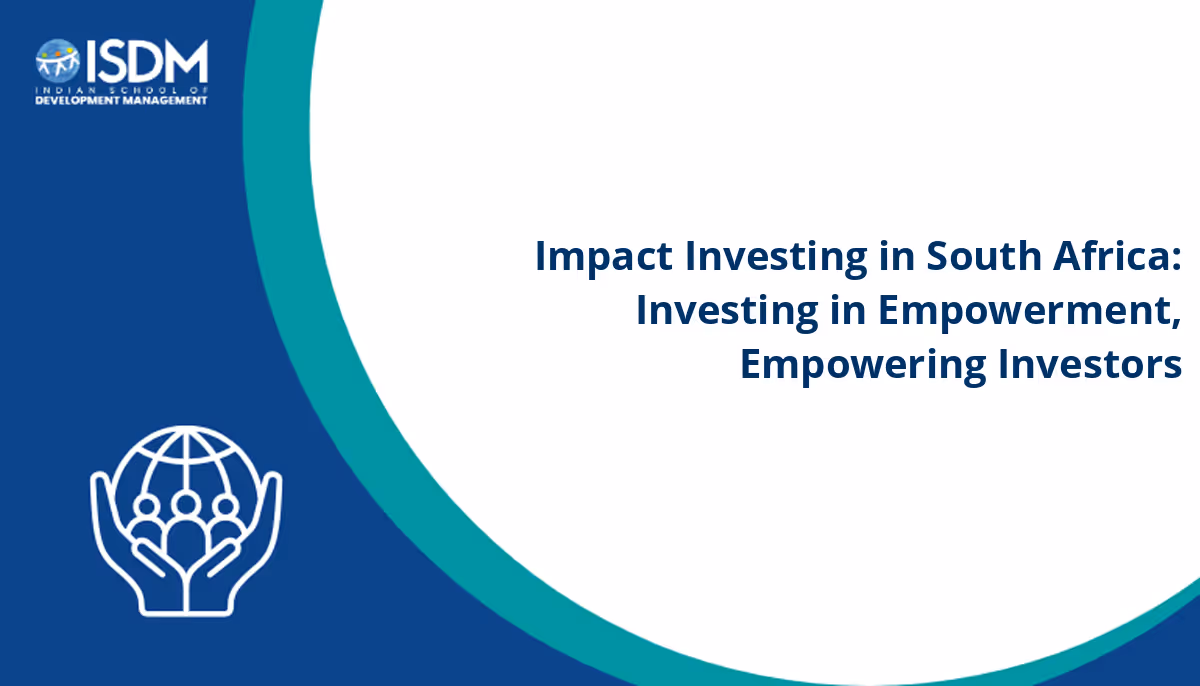 ISDM
INDIAN SCHOOL OF
DEVELOPMENT MANAGEMENT

Impact Investing in South Africa: Investing in Empowerment, Empowering Investors